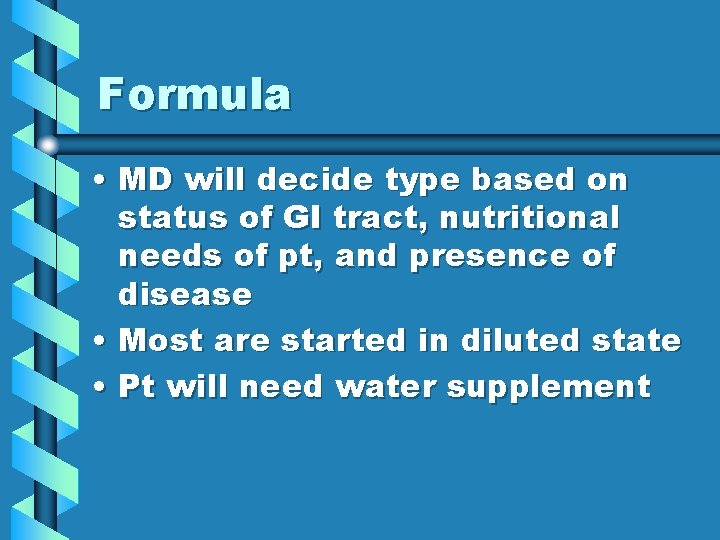 Formula

• MD will decide type based on status of GI tract, nutritional needs of pt, and presence of disease
• Most are started in diluted state
• Pt will need water supplement